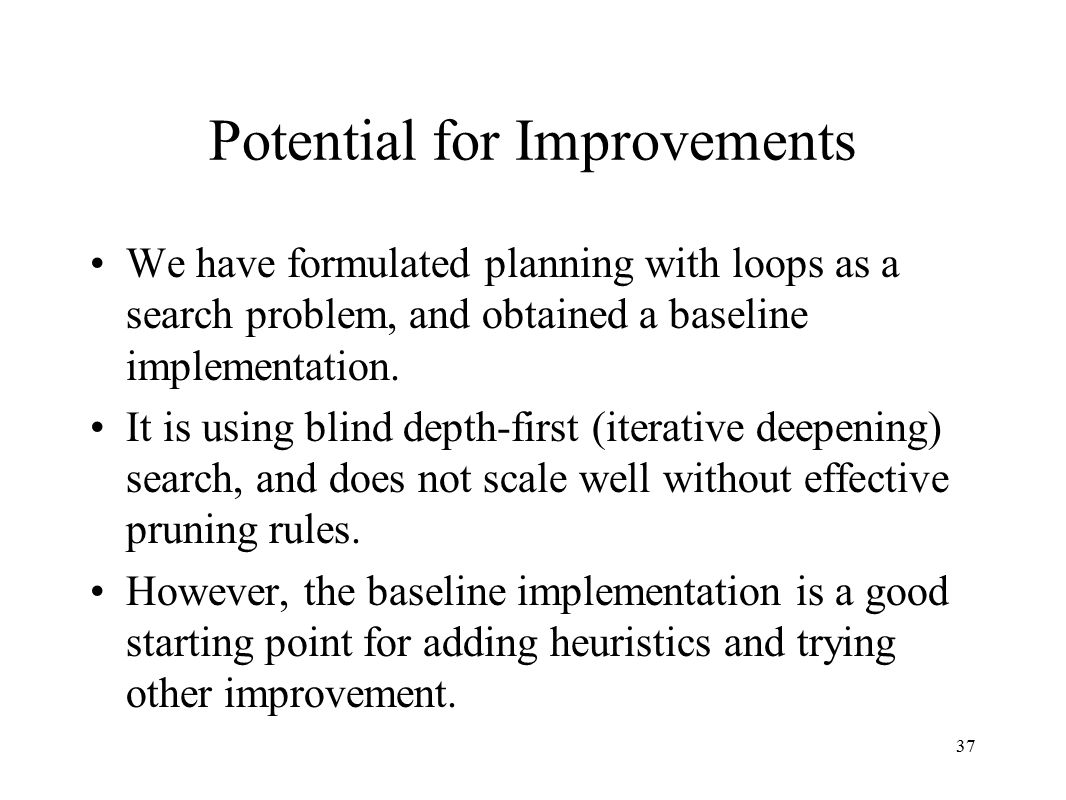 Potential for Improvements

• We have formulated planning with loops as a search problem, and obtained a baseline implementation.

• It is using blind depth-first (iterative deepening) search, and does not scale well without effective pruning rules.

• However, the baseline implementation is a good starting point for adding heuristics and trying other improvement.

37